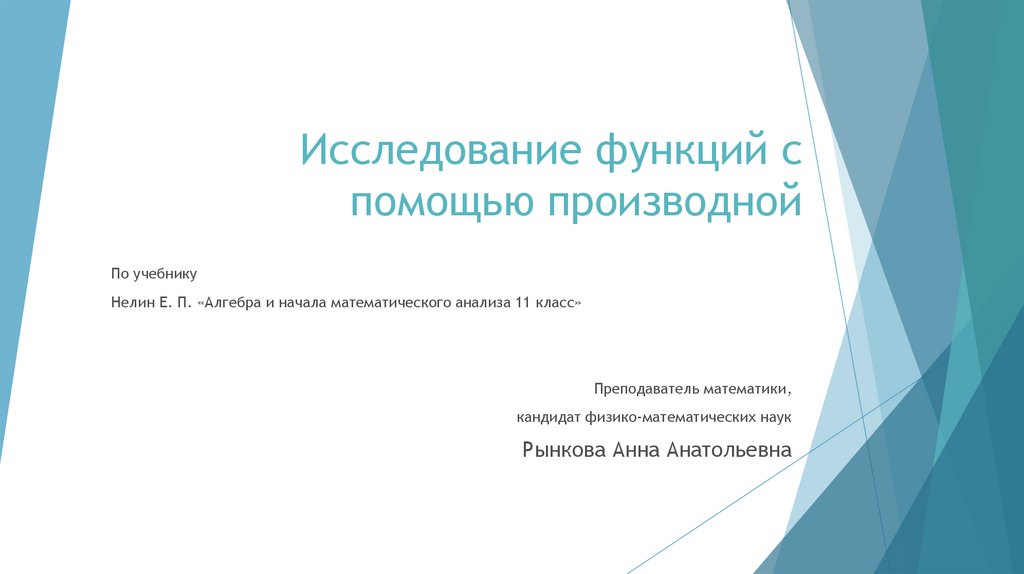 Исследование функций с помощью производной

По учебнику

Нелин Е. П. «Алгебра и начала математического анализа 11 класс»

Преподаватель математики,

кандидат физико-математических наук

Рынкова Анна Анатольевна